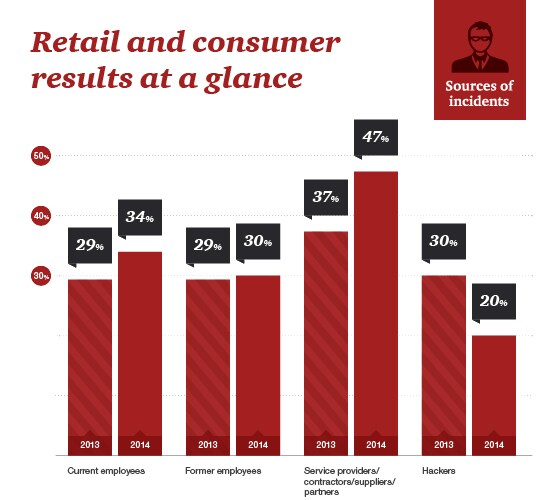 Retail and consumer results at a glance

Sources of incidents

50%
40%
30%

29%
34%
29%
30%
37%
47%
30%
20%

2013
2014
2013
2014
2013
2014
2013
2014

Current employees
Former employees
Service providers/ contractors/suppliers/ partners
Hackers